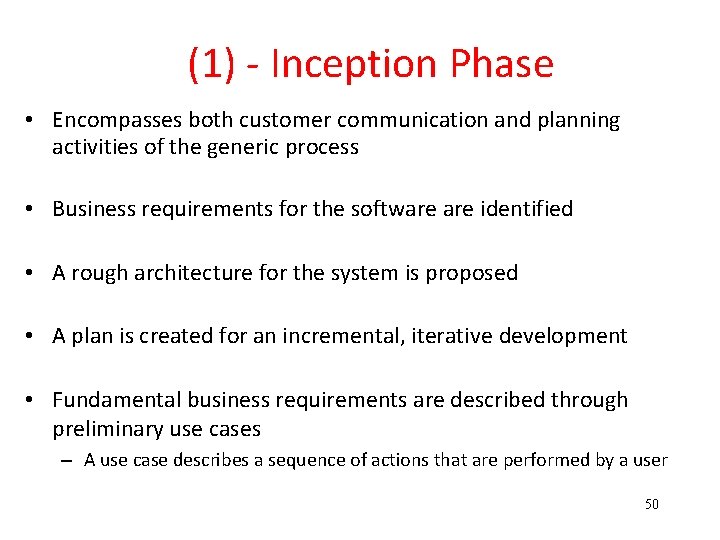 (1) - Inception Phase

• Encompasses both customer communication and planning activities of the generic process

• Business requirements for the software are identified

• A rough architecture for the system is proposed

• A plan is created for an incremental, iterative development

• Fundamental business requirements are described through preliminary use cases
 – A use case describes a sequence of actions that are performed by a user

50